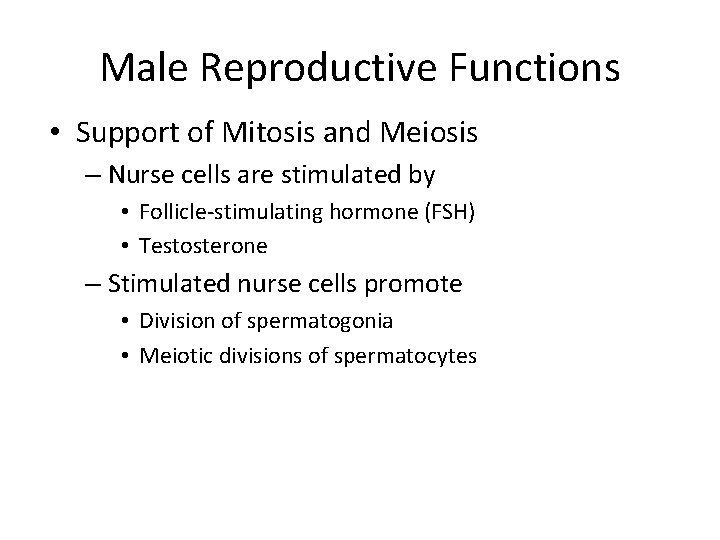 Male Reproductive Functions

• Support of Mitosis and Meiosis
– Nurse cells are stimulated by
• Follicle-stimulating hormone (FSH)
• Testosterone
– Stimulated nurse cells promote
• Division of spermatogonia
• Meiotic divisions of spermatocytes